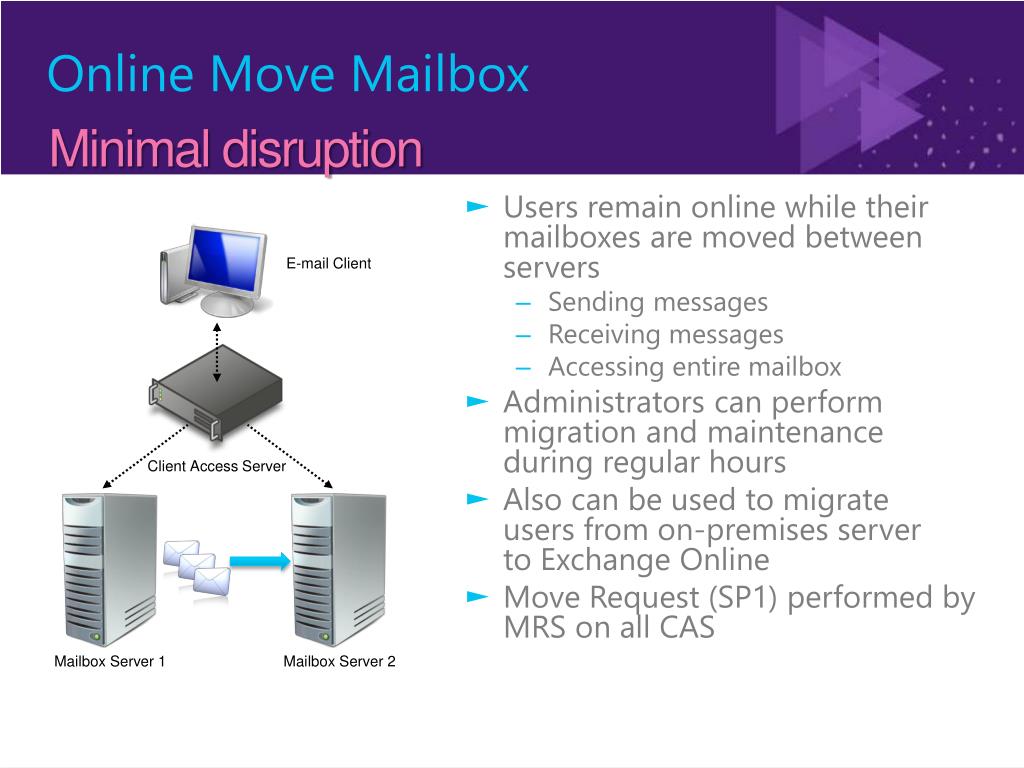 Online Move Mailbox
Minimal disruption

E-mail Client

Client Access Server

Mailbox Server 1

Mailbox Server 2

► Users remain online while their mailboxes are moved between servers
– Sending messages
– Receiving messages
– Accessing entire mailbox
► Administrators can perform migration and maintenance during regular hours
► Also can be used to migrate users from on-premises server to Exchange Online
► Move Request (SP1) performed by MRS on all CAS